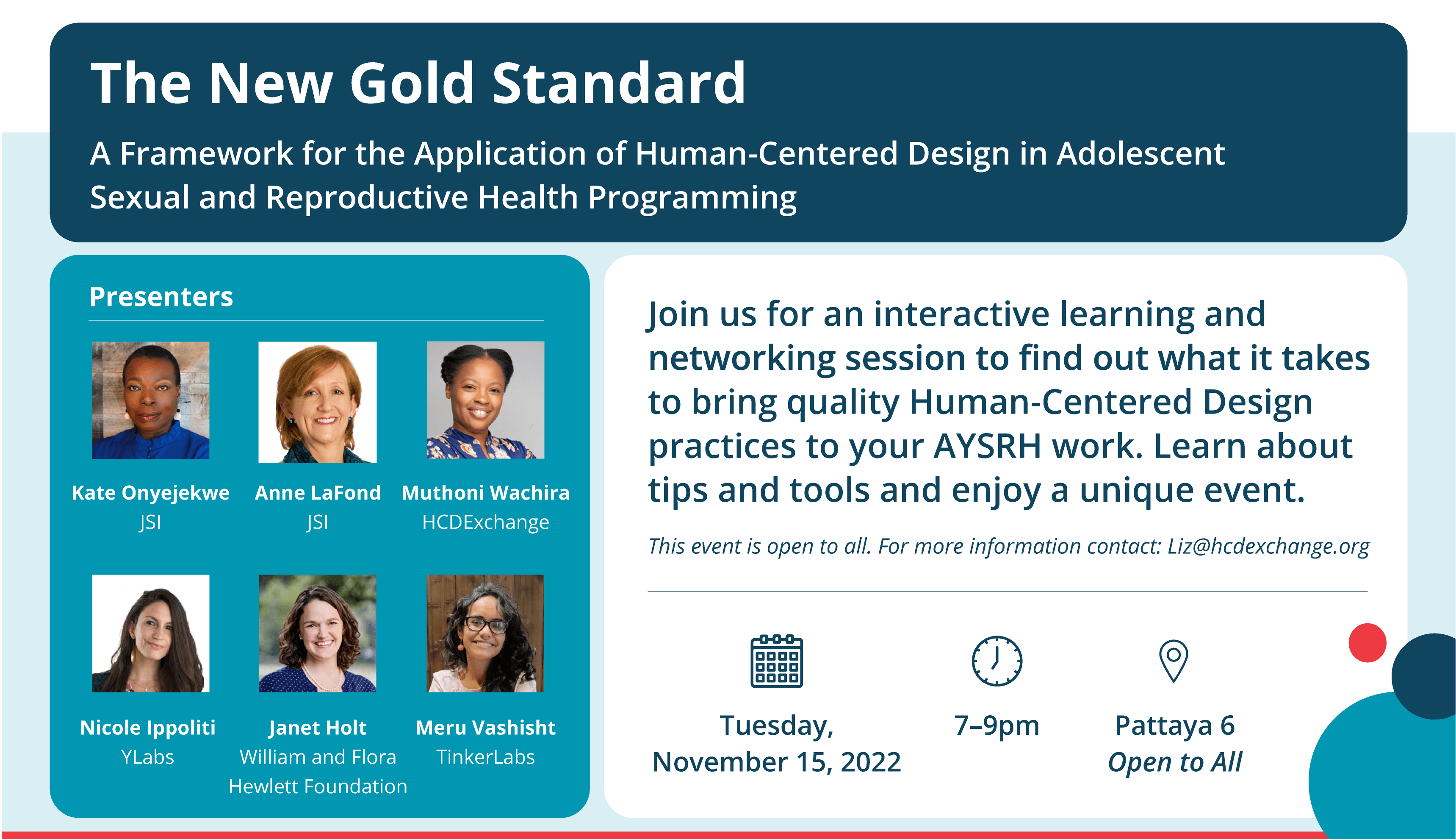 The New Gold Standard

A Framework for the Application of Human-Centered Design in Adolescent Sexual and Reproductive Health Programming

Presenters

Kate Onyejekwe
JSI

Anne LaFond
JSI

Muthoni Wachira
HCDExchange

Nicole Ippoliti
YLabs

Janet Holt
William and Flora Hewlett Foundation

Meru Vashisht
TinkerLabs

Join us for an interactive learning and networking session to find out what it takes to bring quality Human-Centered Design practices to your AYSRH work. Learn about tips and tools and enjoy a unique event.

This event is open to all. For more information contact: Liz@hcdexchange.org

Tuesday, November 15, 2022

7–9pm

Pattaya 6
Open to All